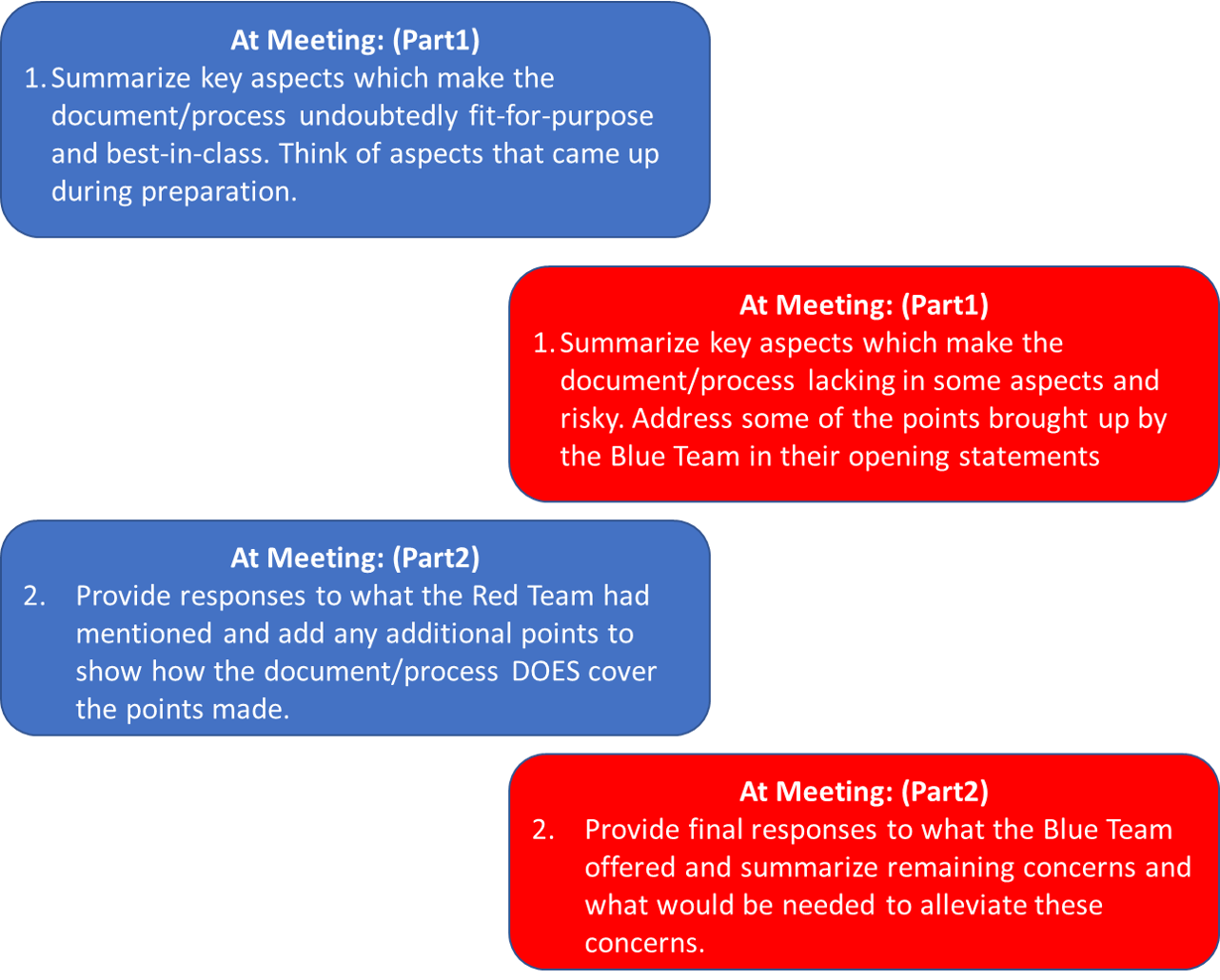 At Meeting: (Part1)

1. Summarize key aspects which make the document/process undoubtedly fit-for-purpose and best-in-class. Think of aspects that came up during preparation.

At Meeting: (Part1)

1. Summarize key aspects which make the document/process lacking in some aspects and risky. Address some of the points brought up by the Blue Team in their opening statements

At Meeting: (Part2)

2. Provide responses to what the Red Team had mentioned and add any additional points to show how the document/process DOES cover the points made.

At Meeting: (Part2)

2. Provide final responses to what the Blue Team offered and summarize remaining concerns and what would be needed to alleviate these concerns.